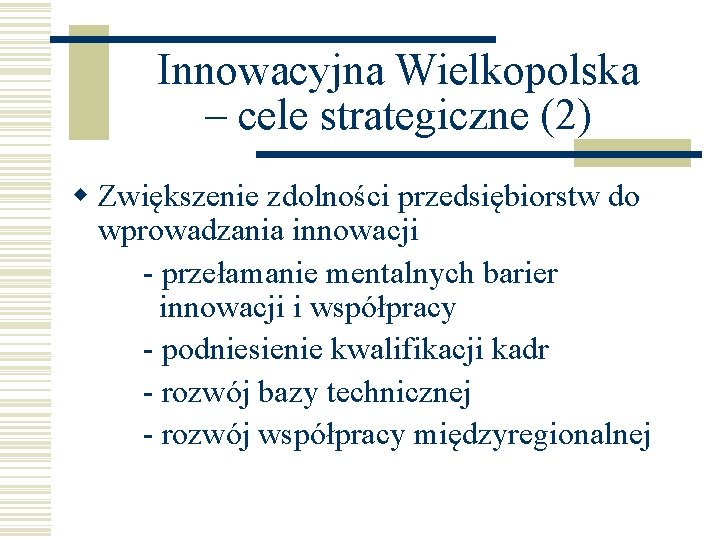 Innowacyjna Wielkopolska – cele strategiczne (2)

Zwiększenie zdolności przedsiębiorstw do wprowadzania innowacji

- przełamanie mentalnych barier innowacji i współpracy

- podniesienie kwalifikacji kadr

- rozwój bazy technicznej

- rozwój współpracy międzyregionalnej